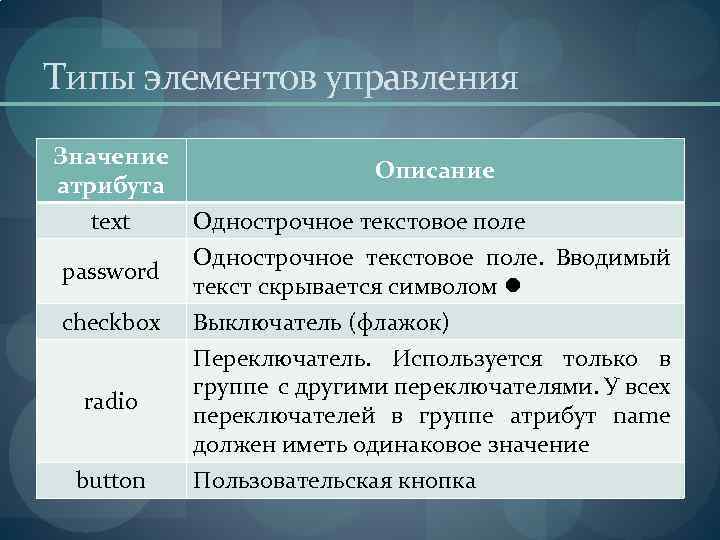 Типы элементов управления

| Значение атрибута | Описание |
|---|---|
| text | Однострочное текстовое поле |
| password | Однострочное текстовое поле. Вводимый текст скрывается символом ● |
| checkbox | Выключатель (флажок) |
| radio | Переключатель. Используется только в группе с другими переключателями. У всех переключателей в группе атрибут name должен иметь одинаковое значение |
| button | Пользовательская кнопка |